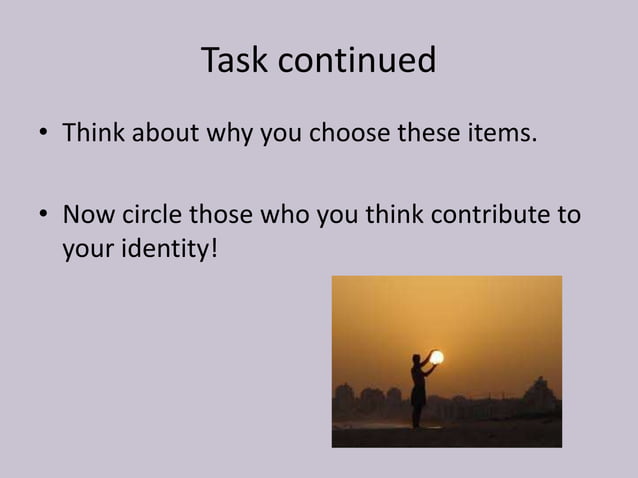 Task continued

• Think about why you choose these items.

• Now circle those who you think contribute to your identity!